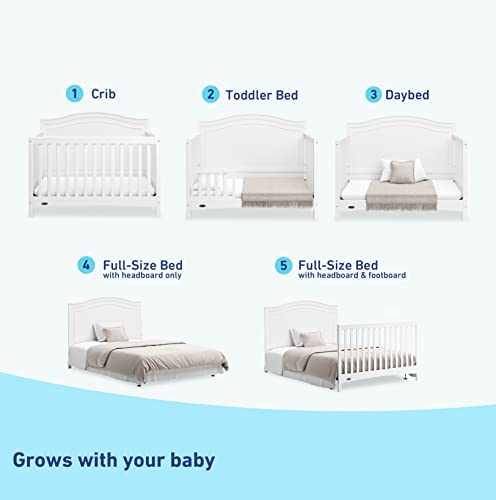 1 Crib

2 Toddler Bed

3 Daybed

4 Full-Size Bed
with headboard only

5 Full-Size Bed
with headboard & footboard

Grows with your baby